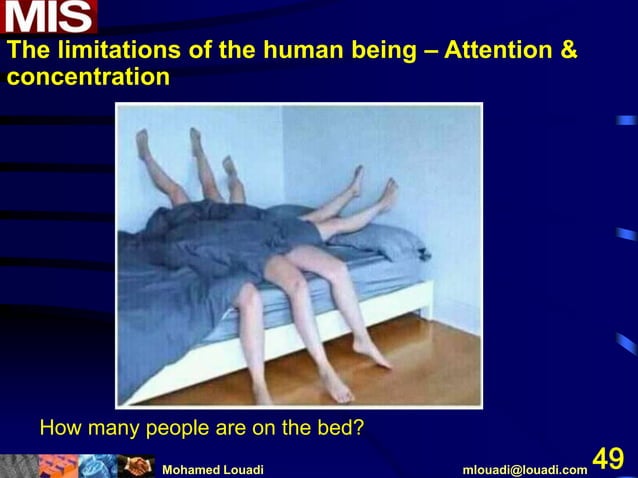 MIS

The limitations of the human being – Attention & concentration

How many people are on the bed?

Mohamed Louadi

mlouadi@louadi.com

49